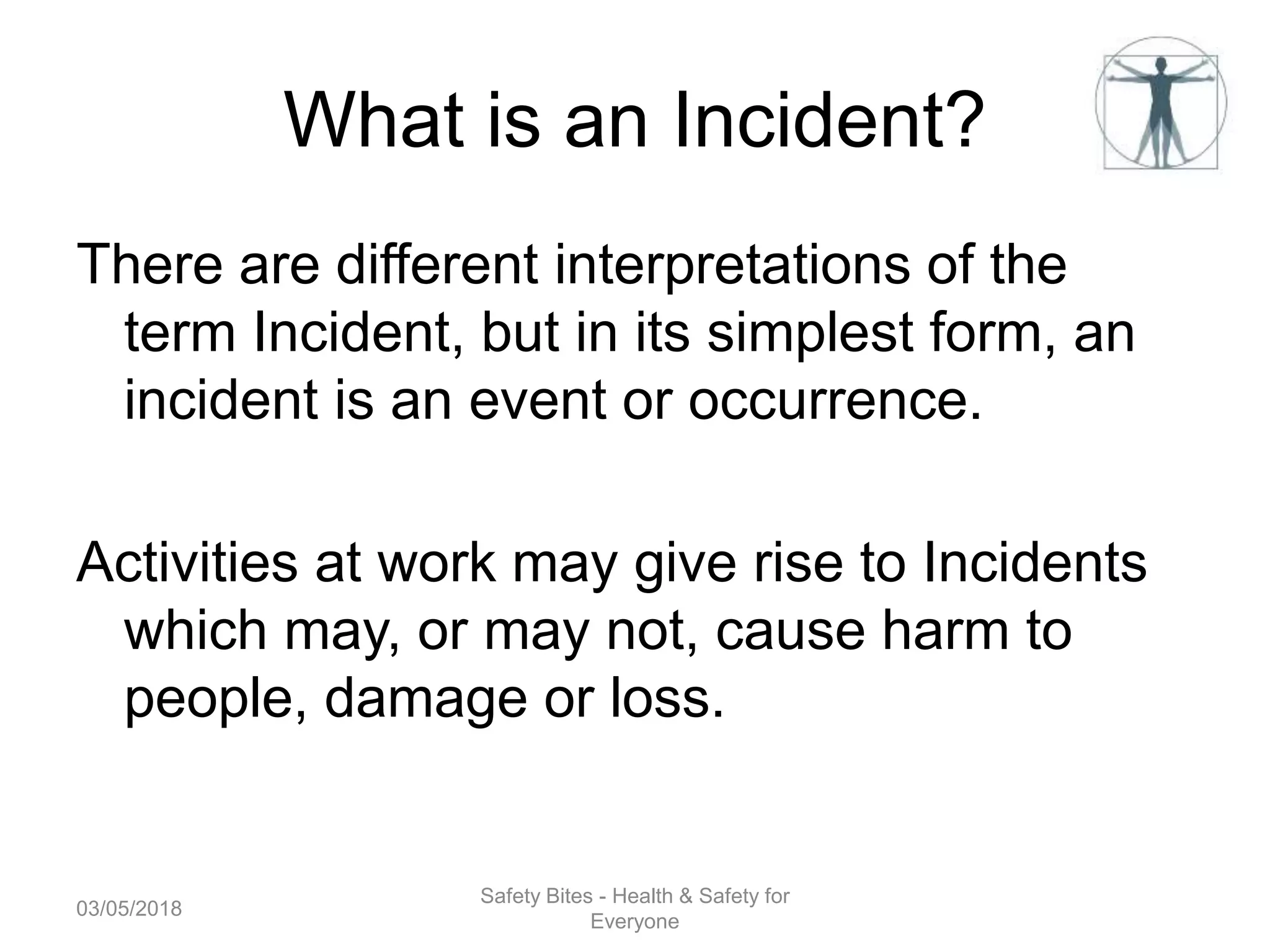 What is an Incident?

There are different interpretations of the term Incident, but in its simplest form, an incident is an event or occurrence.

Activities at work may give rise to Incidents which may, or may not, cause harm to people, damage or loss.

03/05/2018

Safety Bites - Health & Safety for Everyone